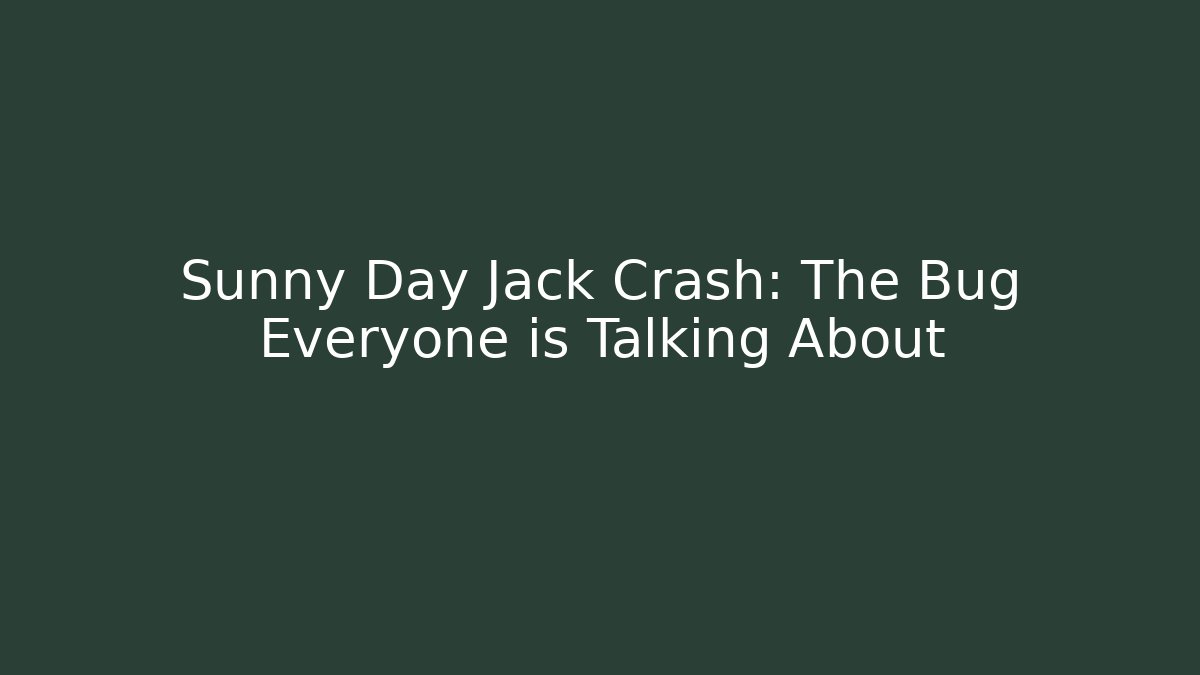 Sunny Day Jack Crash: The Bug Everyone is Talking About